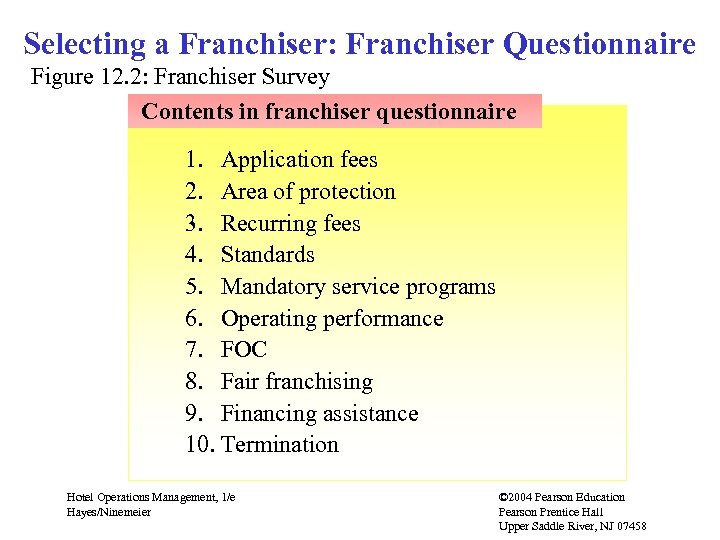 Selecting a Franchiser: Franchiser Questionnaire

Figure 12.2: Franchiser Survey

Contents in franchiser questionnaire

1. Application fees
2. Area of protection
3. Recurring fees
4. Standards
5. Mandatory service programs
6. Operating performance
7. FOC
8. Fair franchising
9. Financing assistance
10. Termination

Hotel Operations Management, 1/e
Hayes/Ninemeier

©2004 Pearson Education
Pearson Prentice Hall
Upper Saddle River, NJ 07458